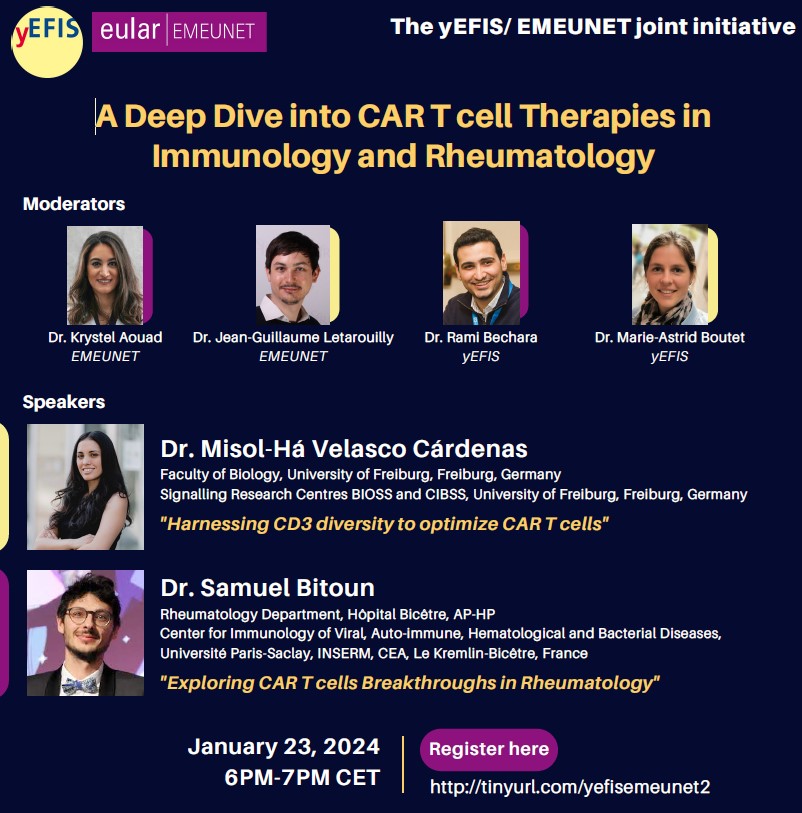 yEFIS

eular | EMEUNET

The yEFIS/ EMEUNET joint initiative

A Deep Dive into CAR T cell Therapies in Immunology and Rheumatology

Moderators

Dr. Krystel Aouad
EMEUNET

Dr. Jean-Guillaume Letarouilly
EMEUNET

Dr. Rami Bechara
yEFIS

Dr. Marie-Astrid Boutet
yEFIS

Speakers

Dr. Misol-Há Velasco Cárdenas
Faculty of Biology, University of Freiburg, Freiburg, Germany
Signalling Research Centres BIOSS and CIBSS, University of Freiburg, Freiburg, Germany
"Harnessing CD3 diversity to optimize CAR T cells"

Dr. Samuel Bitoun
Rheumatology Department, Hôpital Bicêtre, AP-HP
Center for Immunology of Viral, Auto-immune, Hematological and Bacterial Diseases, Université Paris-Saclay, INSERM, CEA, Le Kremlin-Bicêtre, France
"Exploring CAR T cells Breakthroughs in Rheumatology"

January 23, 2024
6PM-7PM CET

Register here
http://tinyurl.com/yefisemeunet2